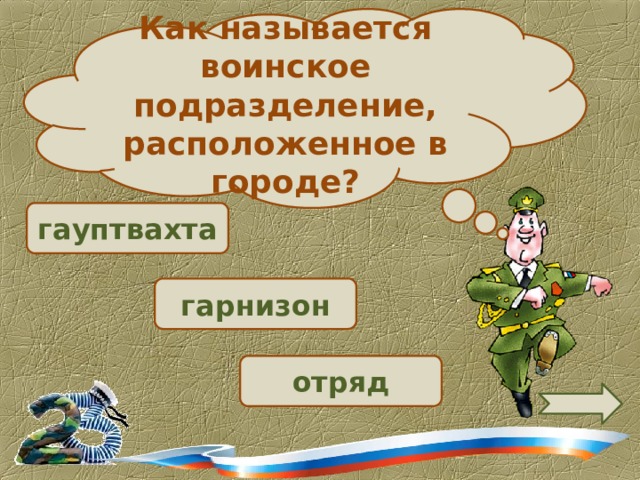 Как называется воинское подразделение, расположенное в городе?

гауптвахта

гарнизон

отряд

23